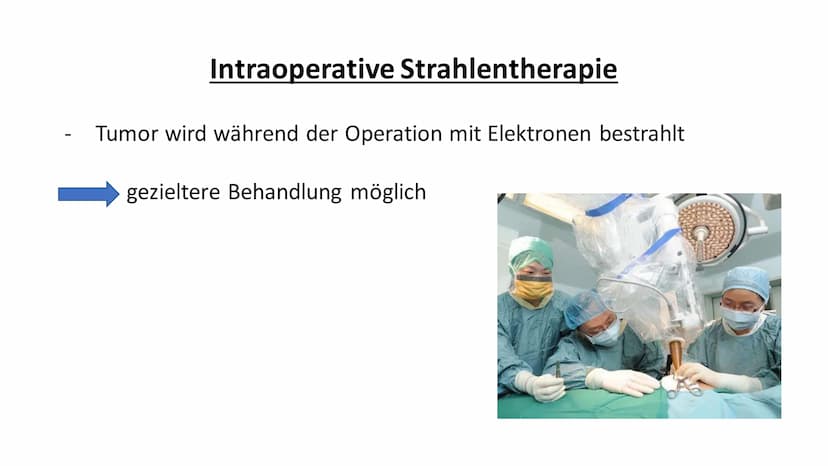 Intraoperative Strahlentherapie

- Tumor wird während der Operation mit Elektronen bestrahlt

gezieltere Behandlung möglich